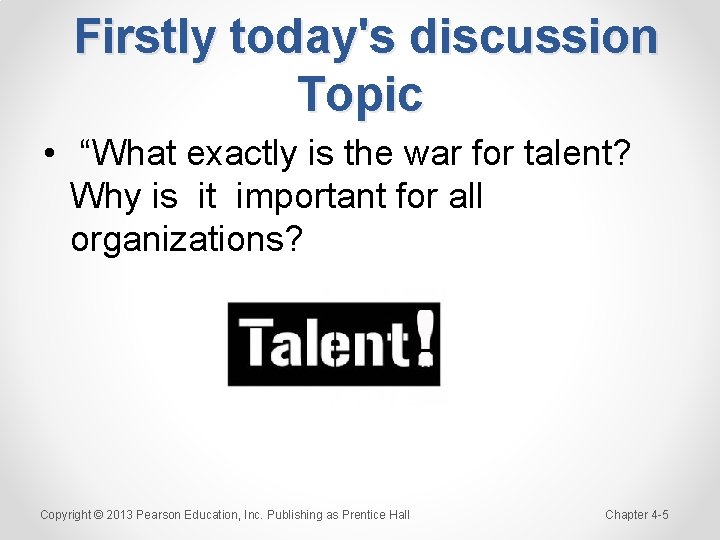 Firstly today's discussion Topic

• “What exactly is the war for talent? Why is it important for all organizations?

Talent!

Copyright © 2013 Pearson Education, Inc. Publishing as Prentice Hall

Chapter 4-5